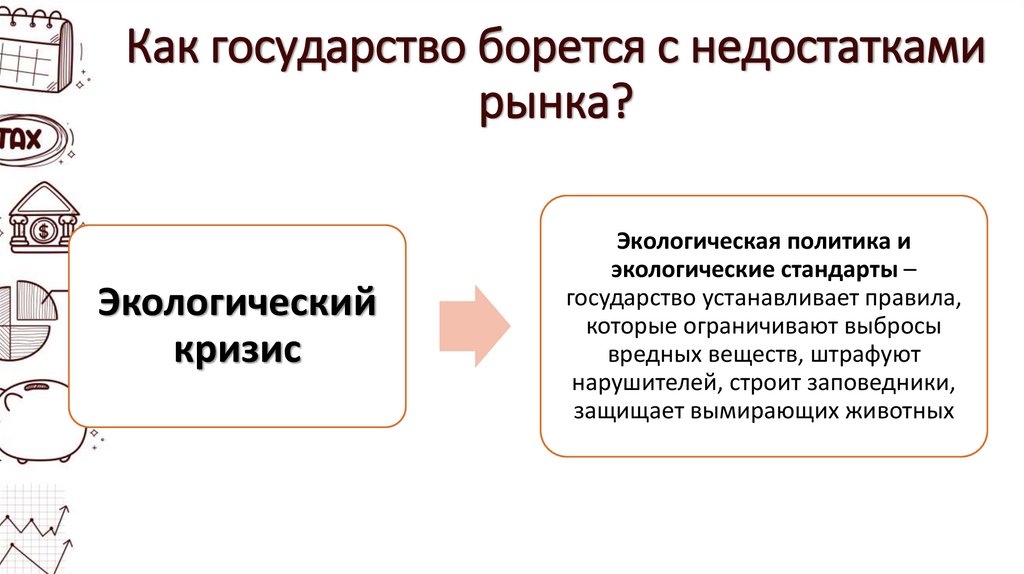 TAX

Как государство борется с недостатками рынка?

Экологический кризис

Экологическая политика и экологические стандарты – государство устанавливает правила, которые ограничивают выбросы вредных веществ, штрафуют нарушителей, строит заповедники, защищает вымирающих животных